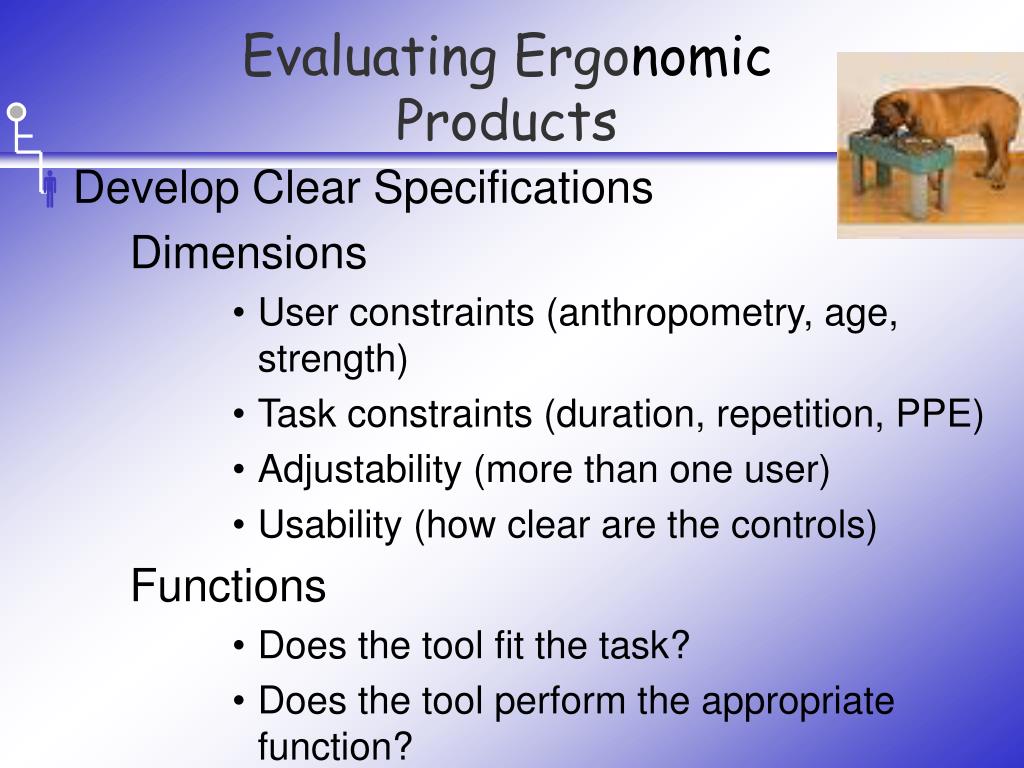 Evaluating Ergonomic Products

Develop Clear Specifications

Dimensions

• User constraints (anthropometry, age, strength)
• Task constraints (duration, repetition, PPE)
• Adjustability (more than one user)
• Usability (how clear are the controls)

Functions

• Does the tool fit the task?
• Does the tool perform the appropriate function?